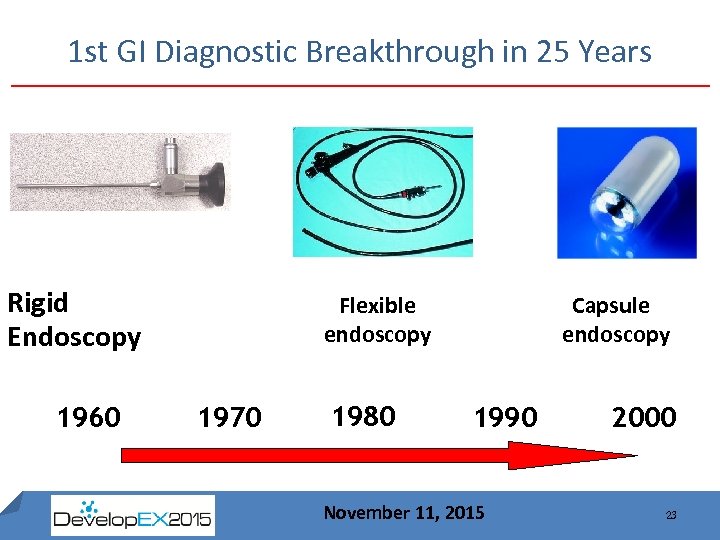 1st GI Diagnostic Breakthrough in 25 Years

Rigid Endoscopy

Flexible endoscopy

Capsule endoscopy

1960 1970 1980 1990 2000

DevelopEX2015

November 11, 2015

23